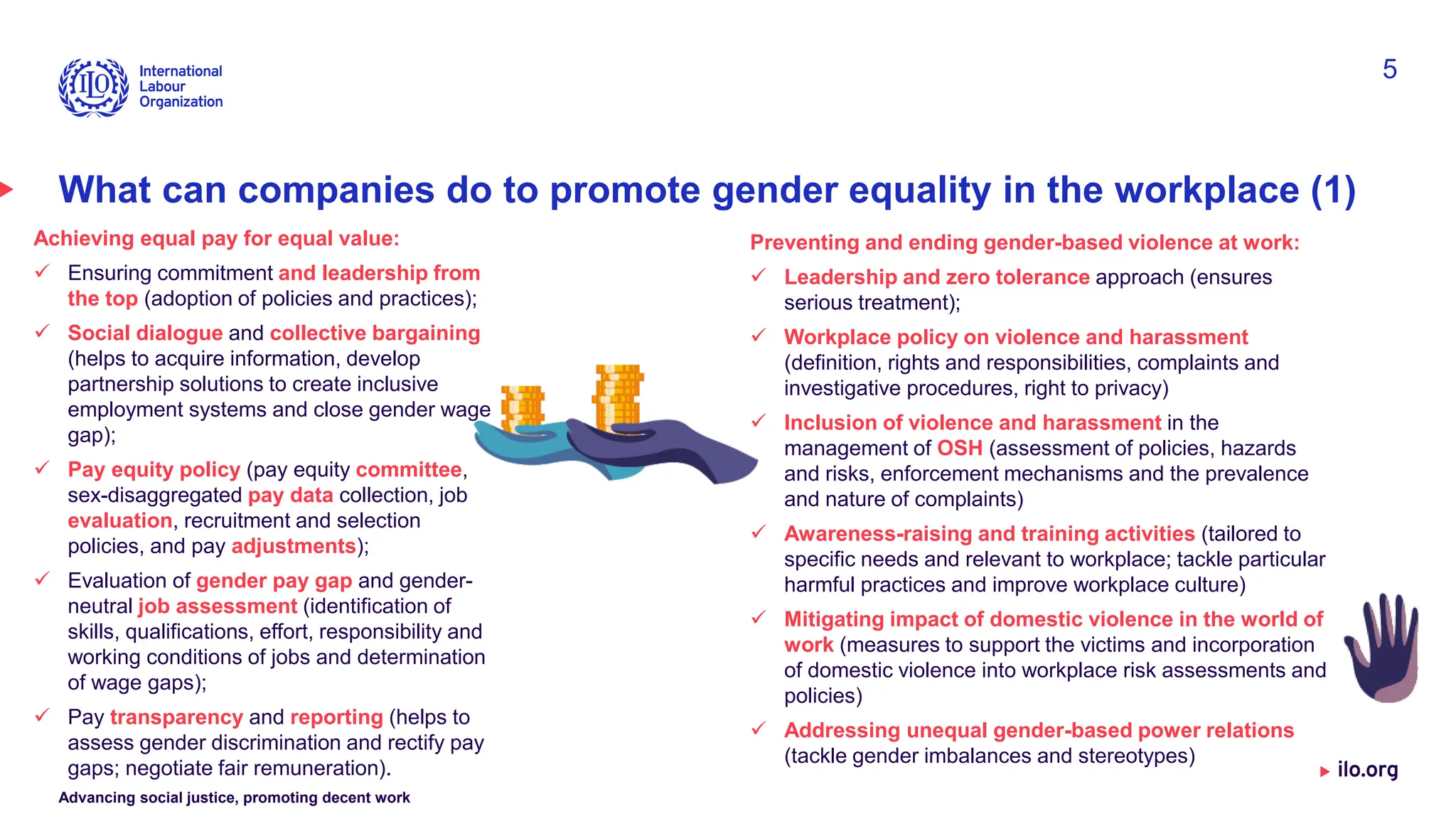 ILO International Labour Organization

5

What can companies do to promote gender equality in the workplace (1)

Achieving equal pay for equal value:

✓ Ensuring commitment and leadership from the top (adoption of policies and practices);

✓ Social dialogue and collective bargaining (helps to acquire information, develop partnership solutions to create inclusive employment systems and close gender wage gap);

✓ Pay equity policy (pay equity committee, sex-disaggregated pay data collection, job evaluation, recruitment and selection policies, and pay adjustments);

✓ Evaluation of gender pay gap and gender-neutral job assessment (identification of skills, qualifications, effort, responsibility and working conditions of jobs and determination of wage gaps);

✓ Pay transparency and reporting (helps to assess gender discrimination and rectify pay gaps; negotiate fair remuneration).

Preventing and ending gender-based violence at work:

✓ Leadership and zero tolerance approach (ensures serious treatment);

✓ Workplace policy on violence and harassment (definition, rights and responsibilities, complaints and investigative procedures, right to privacy)

✓ Inclusion of violence and harassment in the management of OSH (assessment of policies, hazards and risks, enforcement mechanisms and the prevalence and nature of complaints)

✓ Awareness-raising and training activities (tailored to specific needs and relevant to workplace; tackle particular harmful practices and improve workplace culture)

✓ Mitigating impact of domestic violence in the world of work (measures to support the victims and incorporation of domestic violence into workplace risk assessments and policies)

✓ Addressing unequal gender-based power relations (tackle gender imbalances and stereotypes)

Advancing social justice, promoting decent work

ilo.org